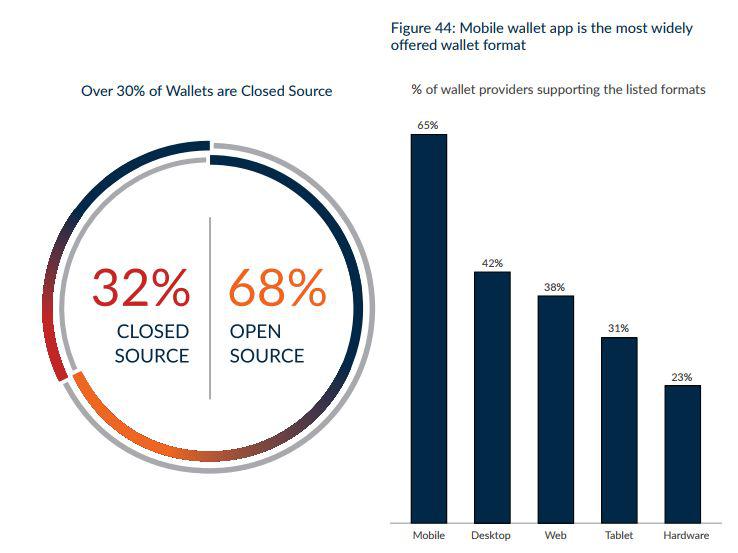 Over 30% of Wallets are Closed Source

32%
CLOSED SOURCE

68%
OPEN SOURCE

Figure 44: Mobile wallet app is the most widely offered wallet format

% of wallet providers supporting the listed formats

65%
42%
38%
31%
23%

Mobile
Desktop
Web
Tablet
Hardware